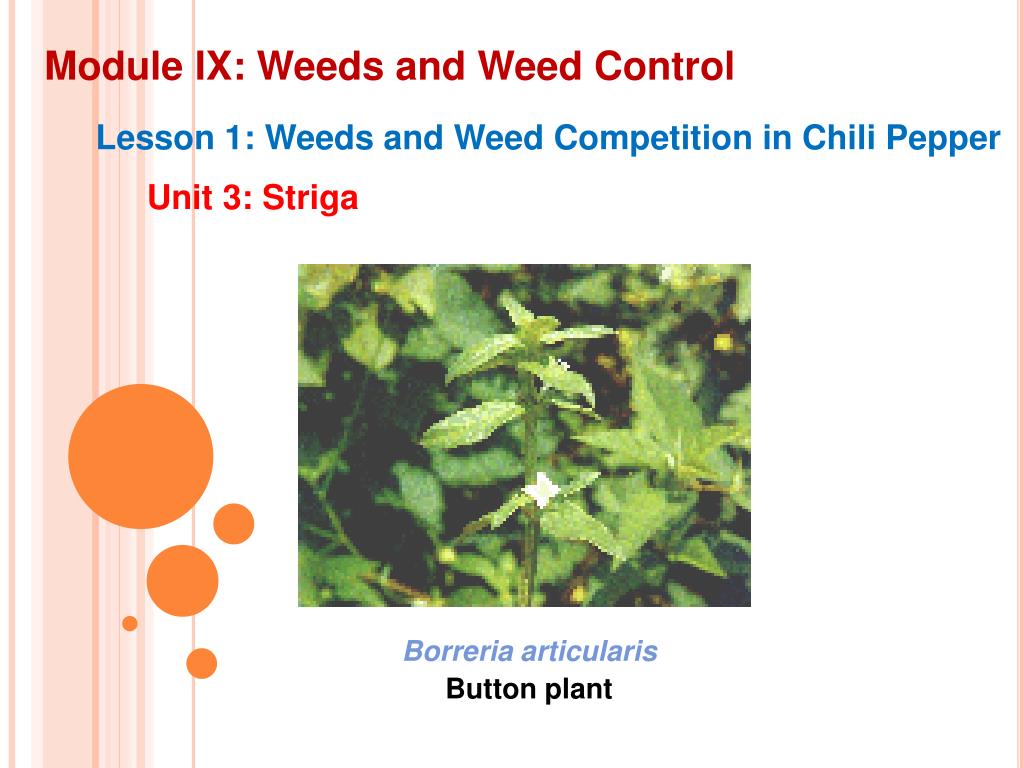 Module IX: Weeds and Weed Control

Lesson 1: Weeds and Weed Competition in Chili Pepper

Unit 3: Striga

Borreria articularis
Button plant